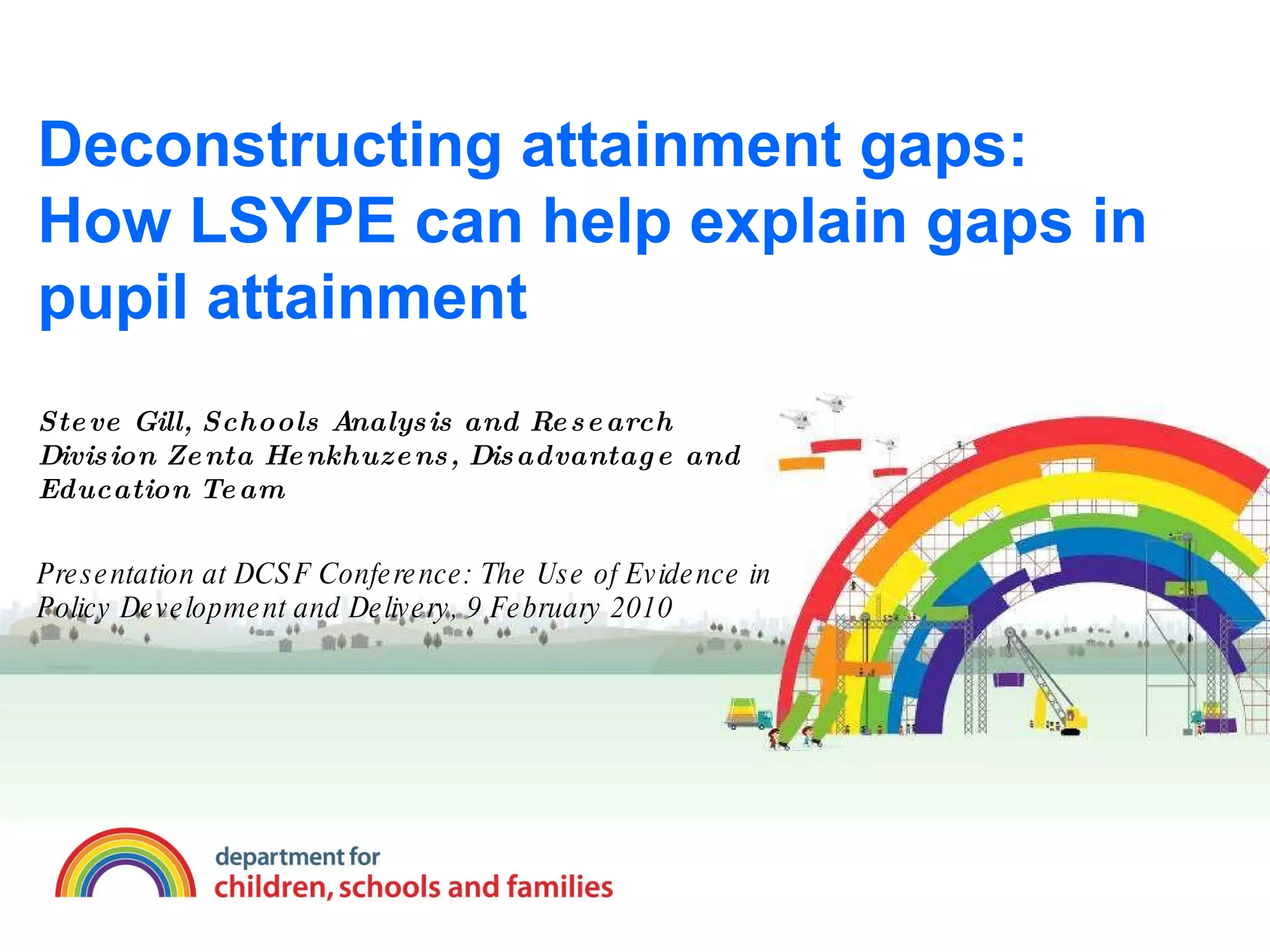 Deconstructing attainment gaps: How LSYPE can help explain gaps in pupil attainment

Steve Gill, Schools Analysis and Research Division Zenta Henkhuzens, Disadvantage and Education Team

Presentation at DCSF Conference: The Use of Evidence in Policy Development and Delivery, 9 February 2010

department for
children, schools and families